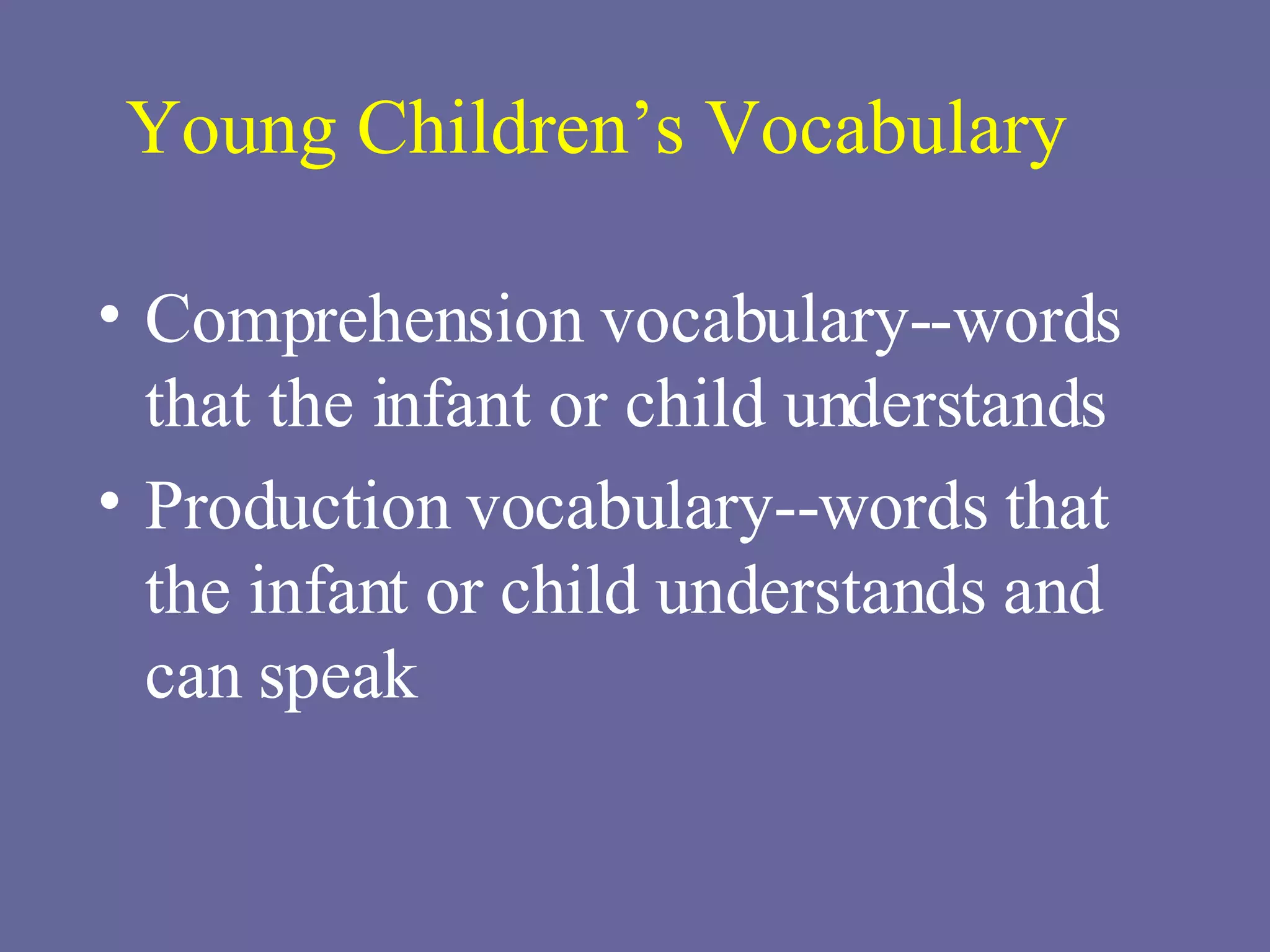 Young Children’s Vocabulary

• Comprehension vocabulary--words that the infant or child understands
• Production vocabulary--words that the infant or child understands and can speak